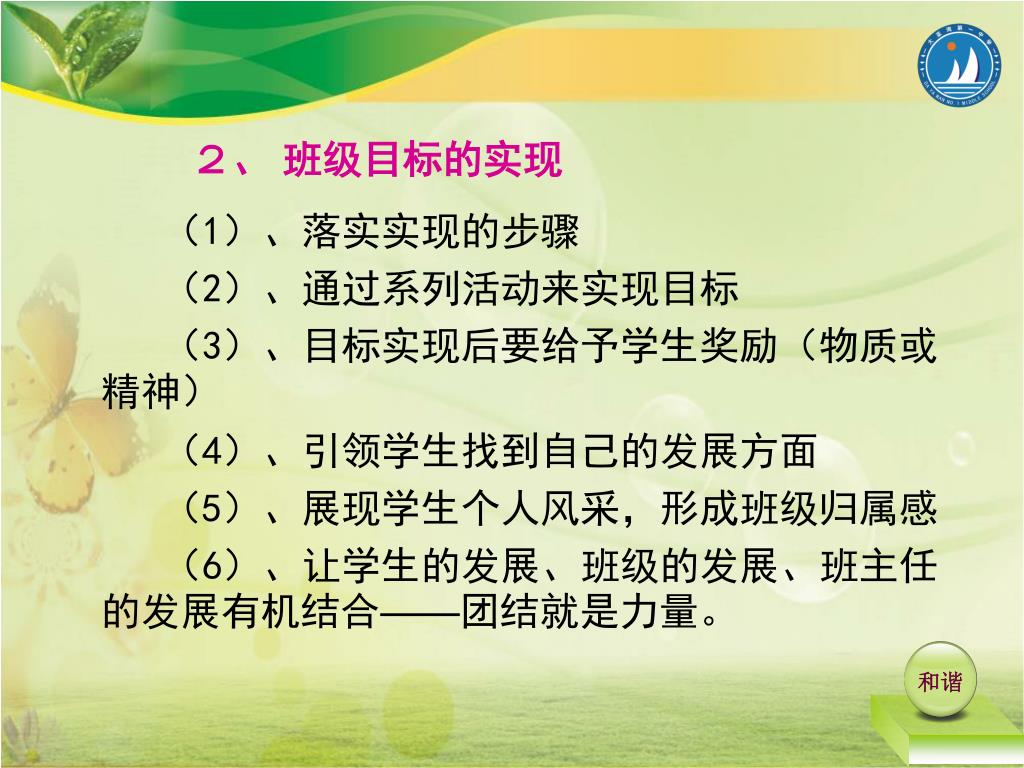 ２、 班级目标的实现

（1）、落实实现的步骤

（2）、通过系列活动来实现目标

（3）、目标实现后要给予学生奖励（物质或精神）

（4）、引领学生找到自己的发展方面

（5）、展现学生个人风采，形成班级归属感

（6）、让学生的发展、班级的发展、班主任的发展有机结合——团结就是力量。

和谐